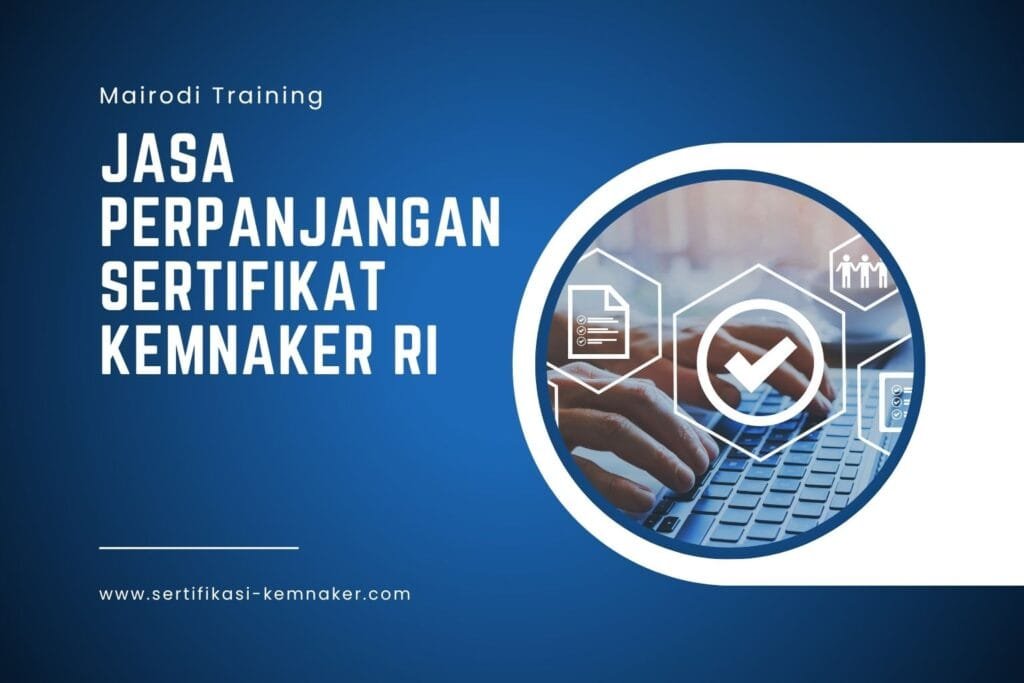 Mairodi Training

JASA PERPANJANGAN SERTIFIKAT KEMNAKER RI

www.sertifikasi-kemnaker.com